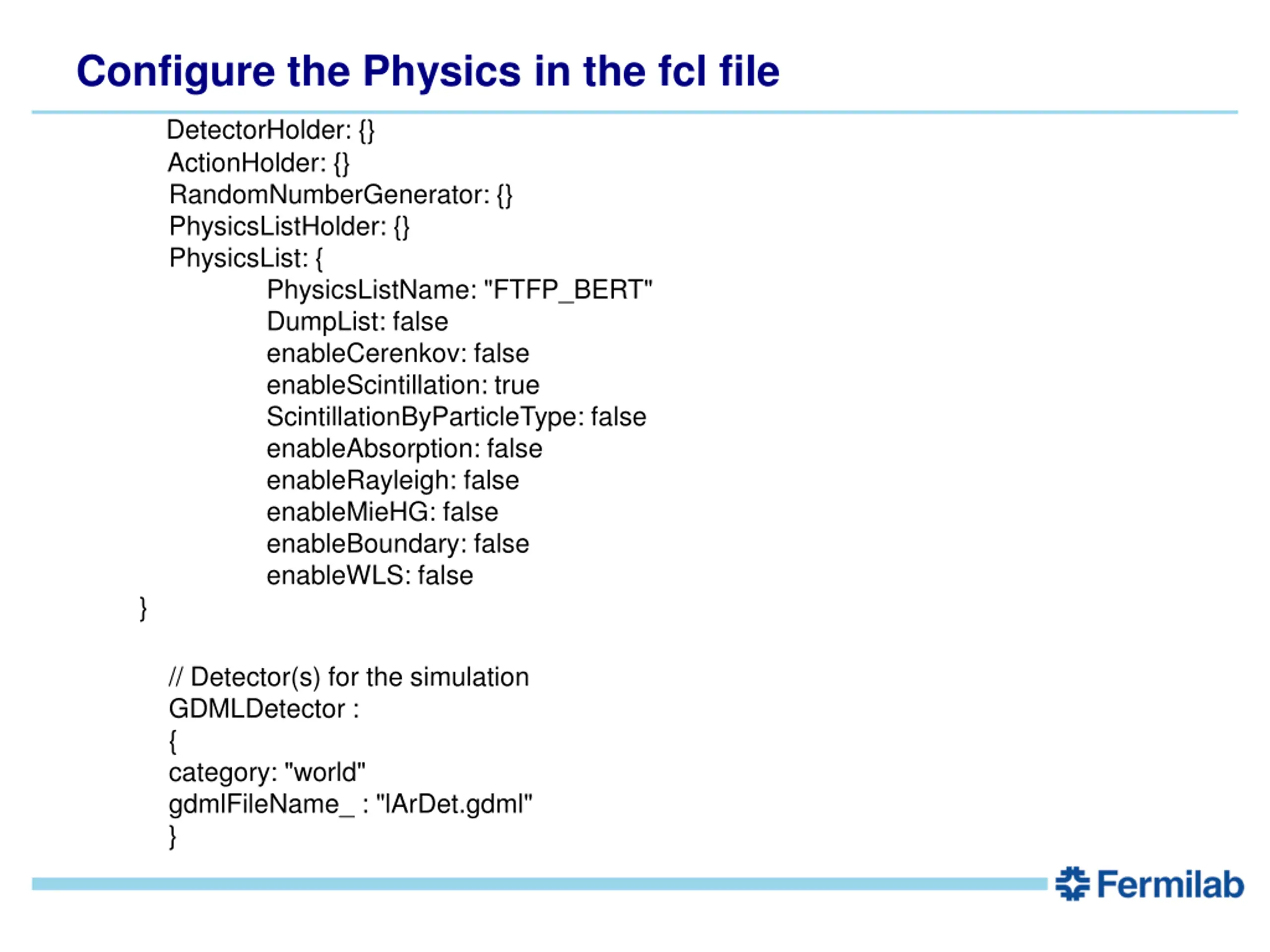 Configure the Physics in the fcl file

DetectorHolder: {}
ActionHolder: {}
RandomNumberGenerator: {}
PhysicsListHolder: {}
PhysicsList: {
PhysicsListName: "FTFP_BERT"
DumpList: false
enableCerenkov: false
enableScintillation: true
ScintillationByParticleType: false
enableAbsorption: false
enableRayleigh: false
enableMieHG: false
enableBoundary: false
enableWLS: false
}

// Detector(s) for the simulation
GDMLDetector :
{
category: "world"
gdmlFileName_ : "lArDet.gdml"
}

Fermilab